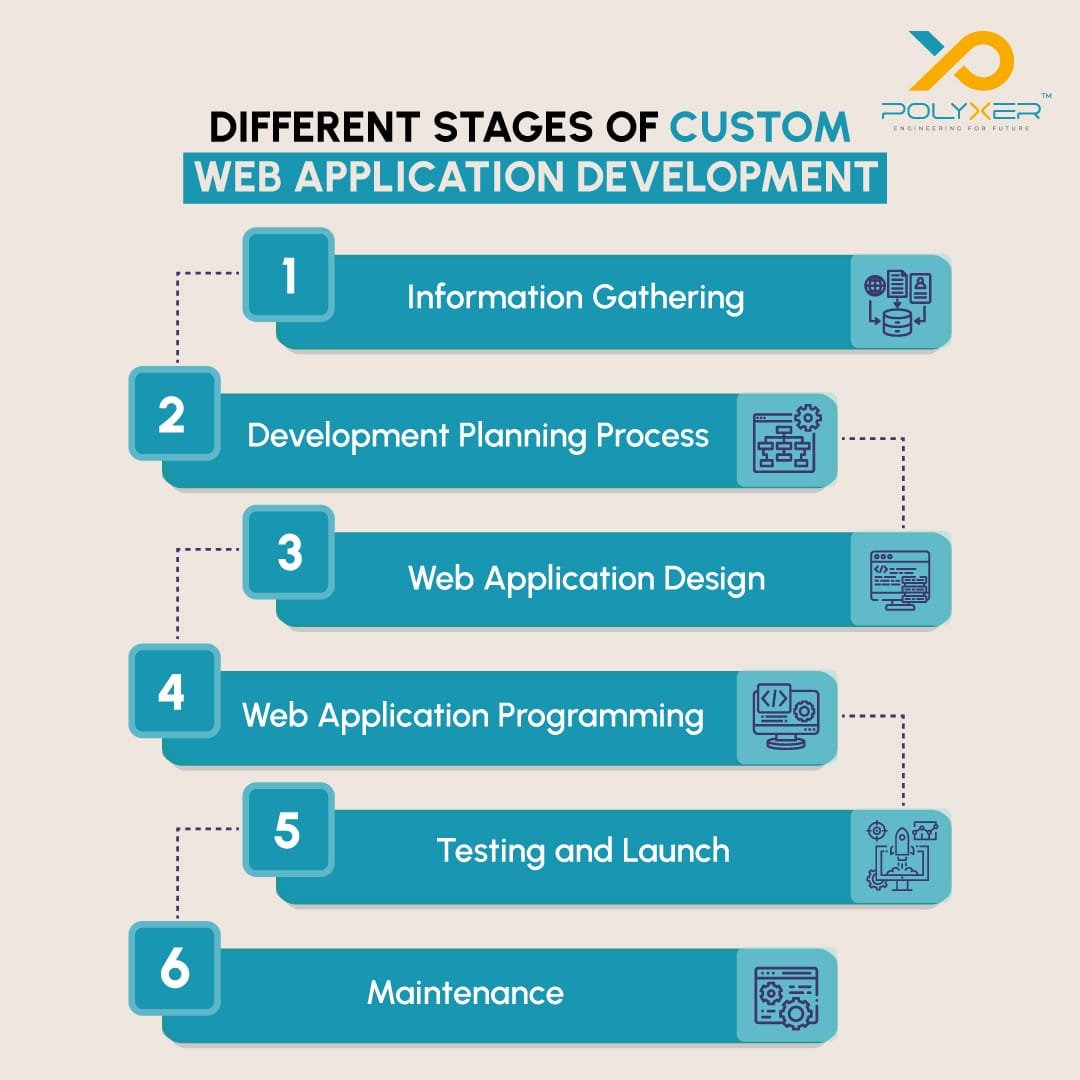 POLYXER™
ENGINEERING FOR FUTURE

DIFFERENT STAGES OF CUSTOM WEB APPLICATION DEVELOPMENT

1 Information Gathering

2 Development Planning Process

3 Web Application Design

4 Web Application Programming

5 Testing and Launch

6 Maintenance